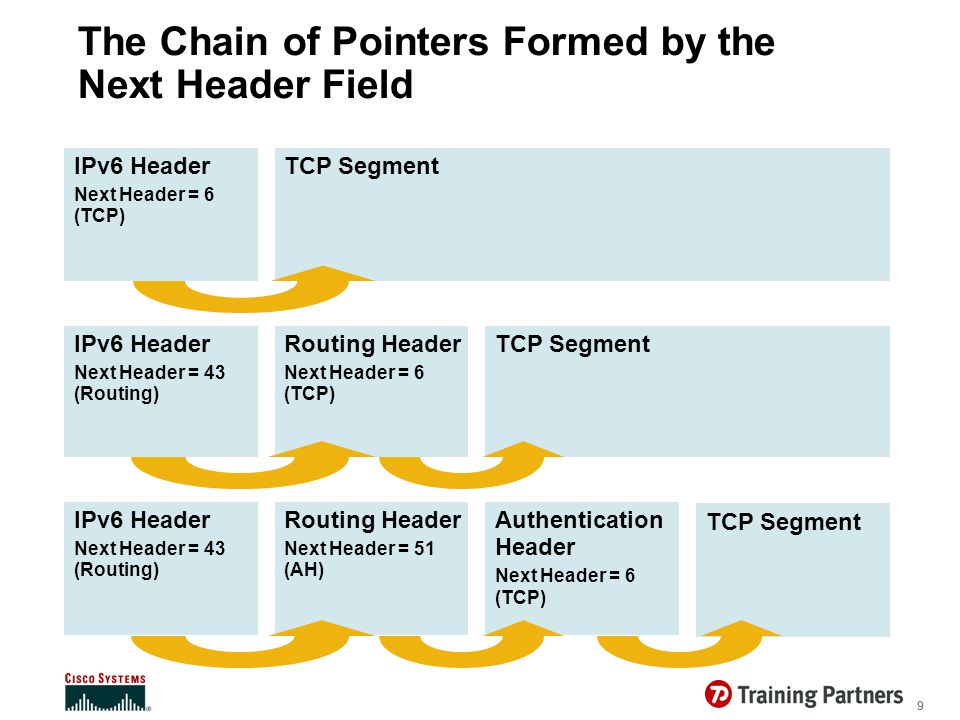 The Chain of Pointers Formed by the Next Header Field

IPv6 Header
Next Header = 6 (TCP)

TCP Segment

IPv6 Header
Next Header = 43 (Routing)

Routing Header
Next Header = 6 (TCP)

TCP Segment

IPv6 Header
Next Header = 43 (Routing)

Routing Header
Next Header = 51 (AH)

Authentication Header
Next Header = 6 (TCP)

TCP Segment

CISCO SYSTEMS

Training Partners

9